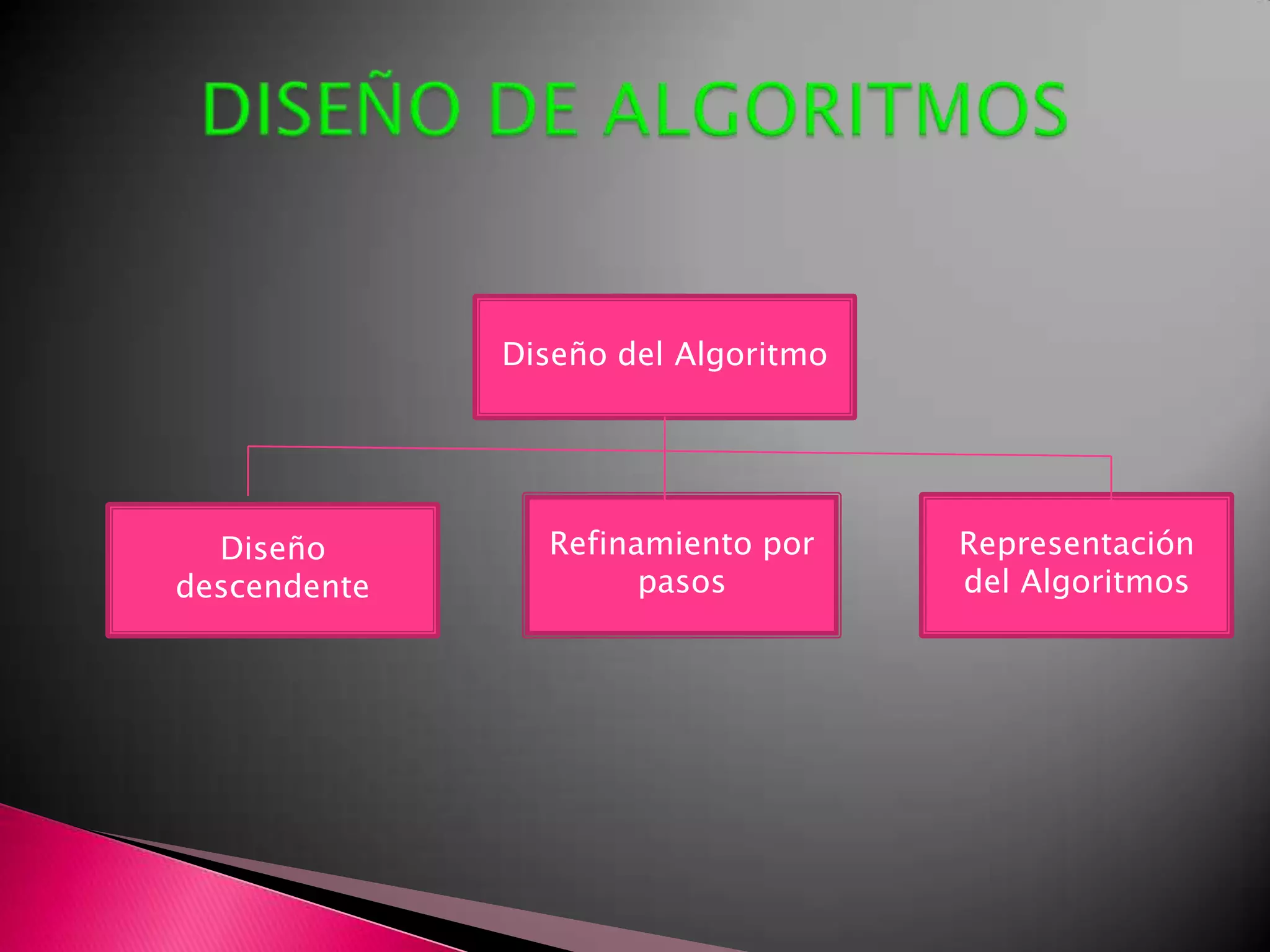 DISEÑO DE ALGORITMOS

Diseño del Algoritmo

Diseño descendente

Refinamiento por pasos

Representación del Algoritmos